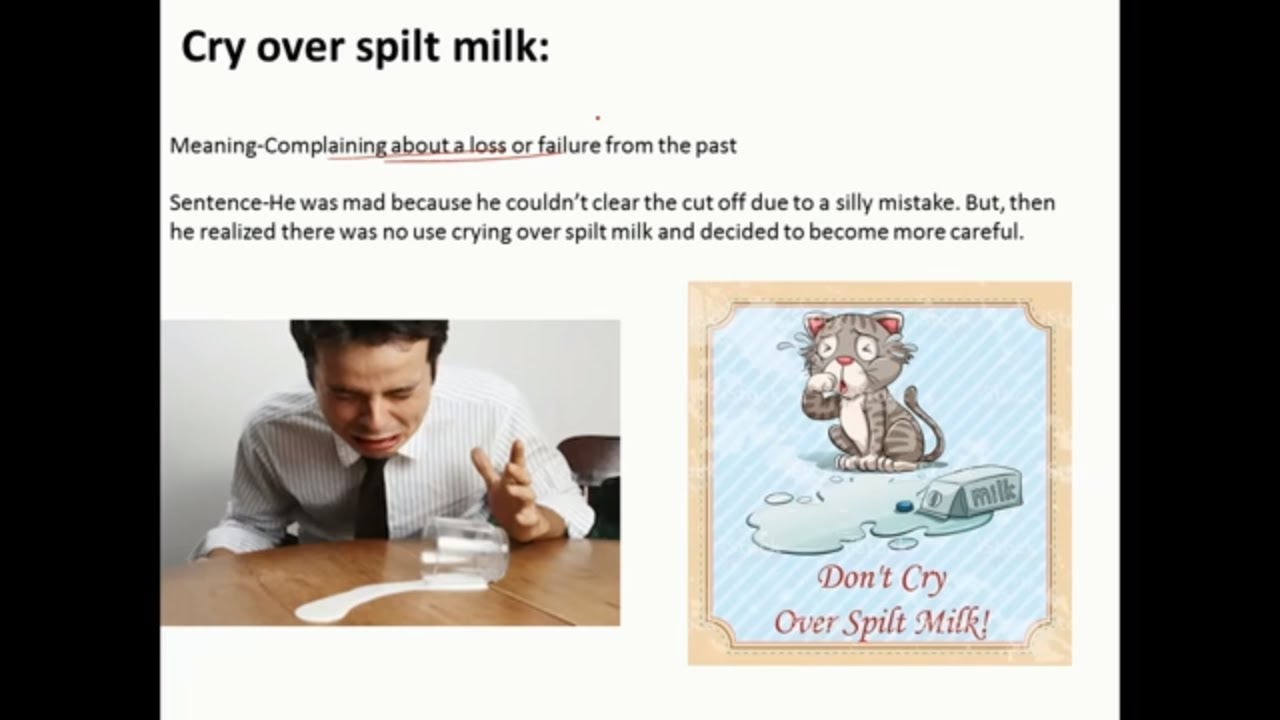 Cry over spilt milk:

Meaning-Complaining about a loss or failure from the past

Sentence-He was mad because he couldn't clear the cut off due to a silly mistake. But, then he realized there was no use crying over spilt milk and decided to become more careful.

milk

Don't Cry Over Spilt Milk!